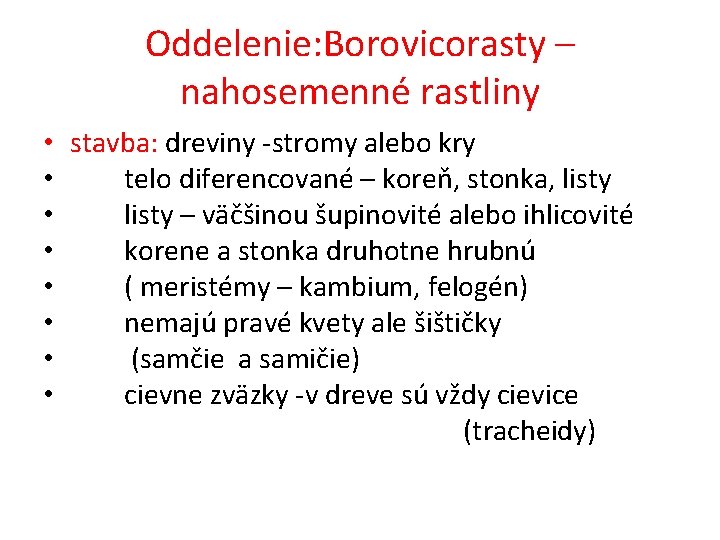 Oddelenie:Borovicorasty – nahosemenné rastliny

• stavba: dreviny -stromy alebo kry
• telo diferencované – koreň, stonka, listy
• listy – väčšinou šupinovité alebo ihlicovité
• korene a stonka druhotne hrubnú
• ( meristémy – kambium, felogén)
• nemajú pravé kvety ale šištičky
• (samčie a samičie)
• cievne zväzky -v dreve sú vždy cievice (tracheidy)